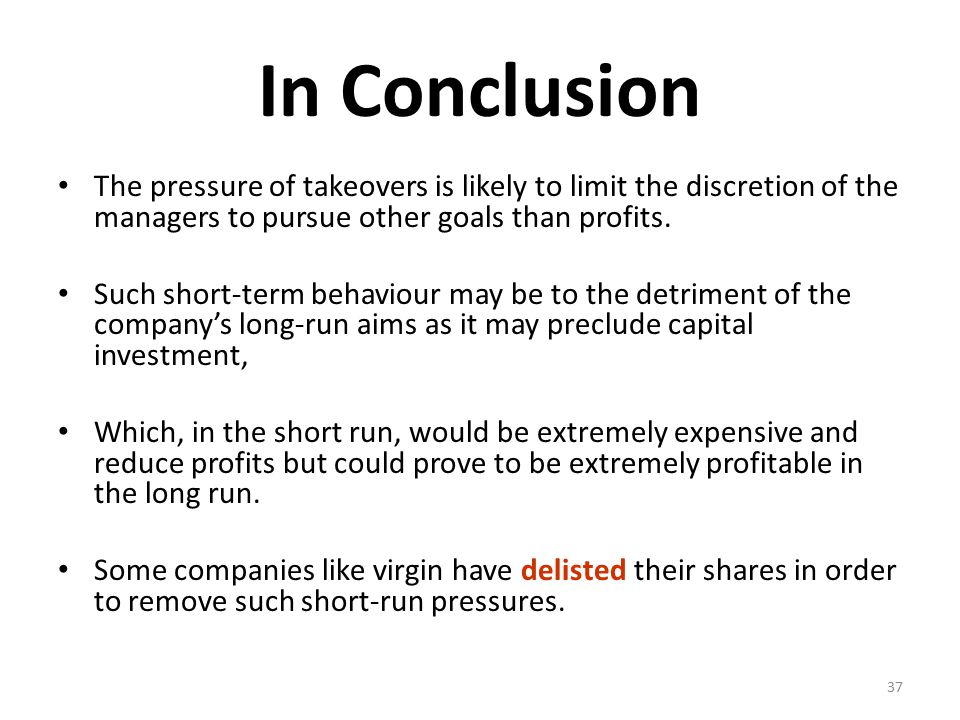 In Conclusion

• The pressure of takeovers is likely to limit the discretion of the managers to pursue other goals than profits.

• Such short-term behaviour may be to the detriment of the company's long-run aims as it may preclude capital investment,

• Which, in the short run, would be extremely expensive and reduce profits but could prove to be extremely profitable in the long run.

• Some companies like virgin have delisted their shares in order to remove such short-run pressures.

37